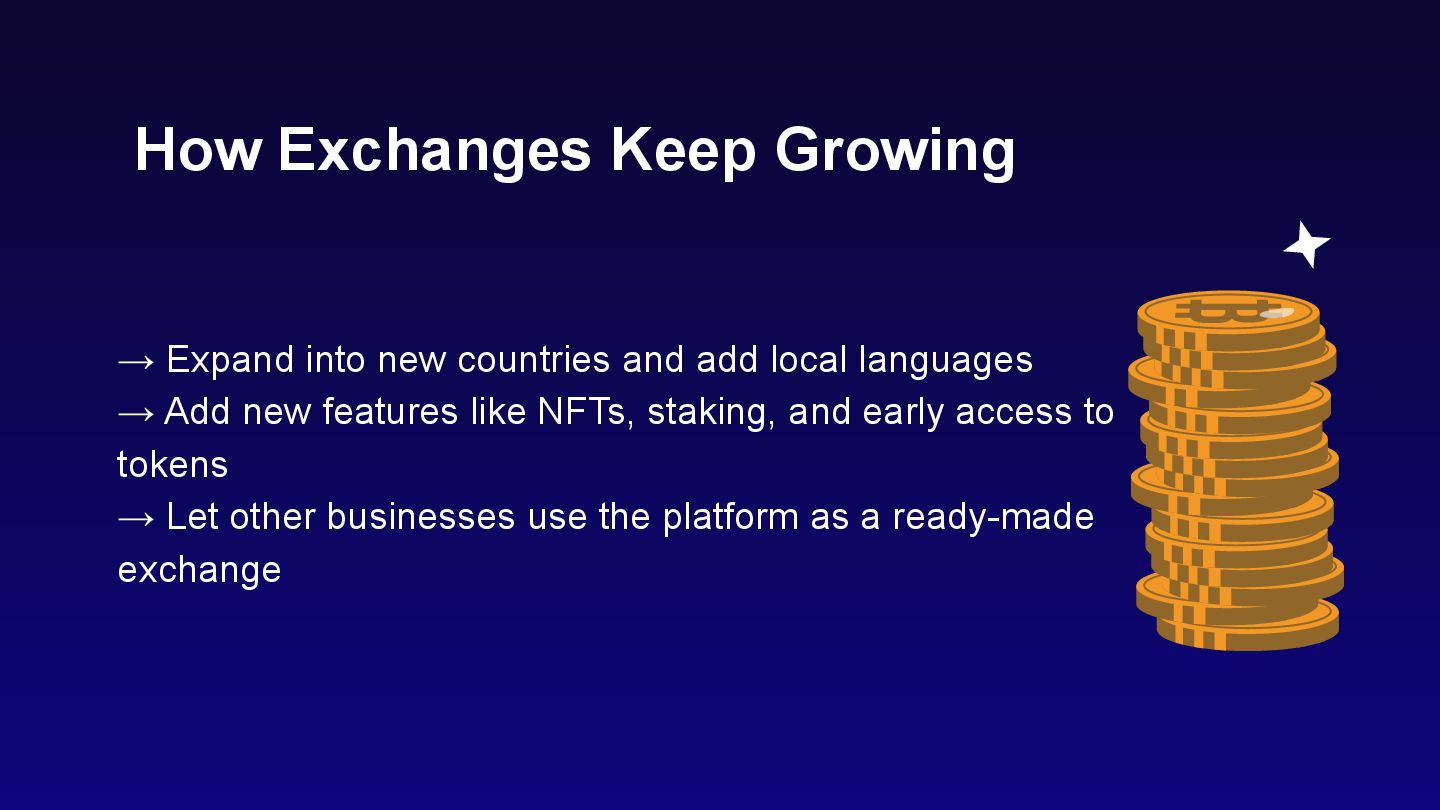 How Exchanges Keep Growing

→ Expand into new countries and add local languages
→ Add new features like NFTs, staking, and early access to tokens
→ Let other businesses use the platform as a ready-made exchange